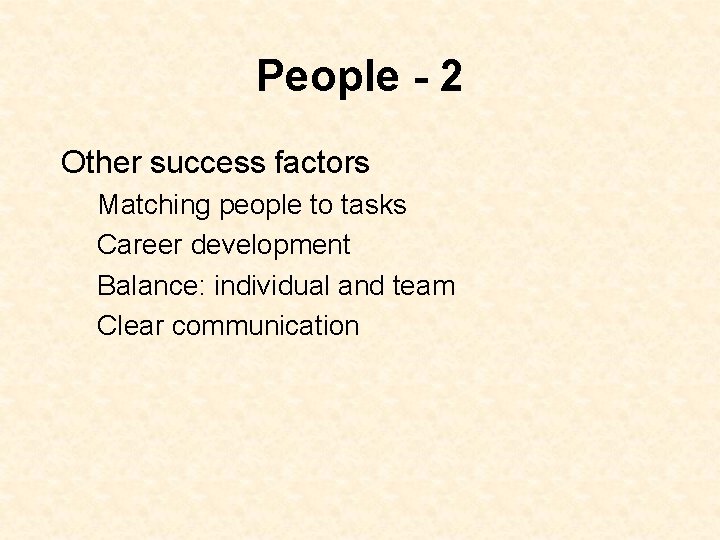 People - 2

Other success factors

Matching people to tasks

Career development

Balance: individual and team

Clear communication